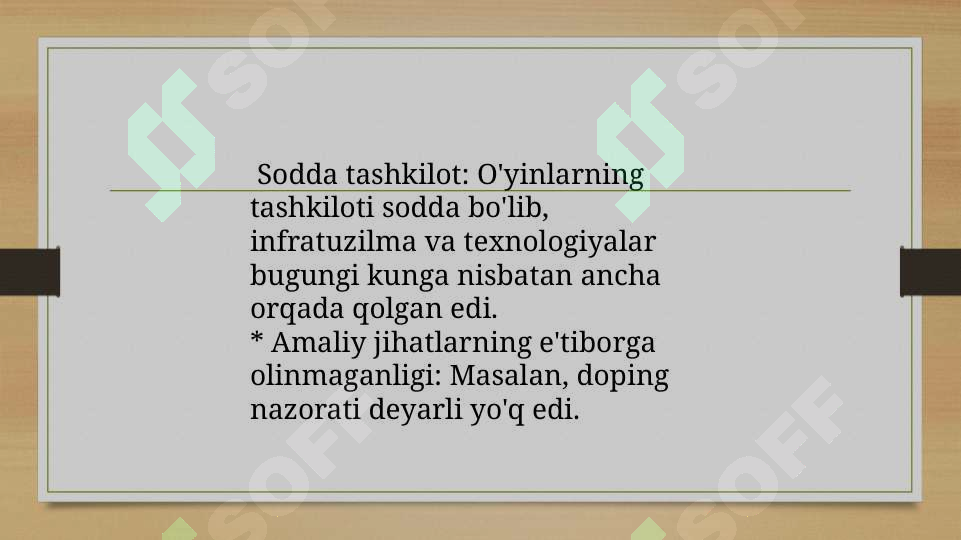 SOFF SOFF

Sodda tashkilot: O'yinlarning tashkiloti sodda bo'lib, infratuzilma va texnologiyalar bugungi kunga nisbatan ancha orqada qolgan edi.
* Amaliy jihatlarning e'tiborga olinmaganligi: Masalan, doping nazorati deyarli yo'q edi.

SOFF SOFF